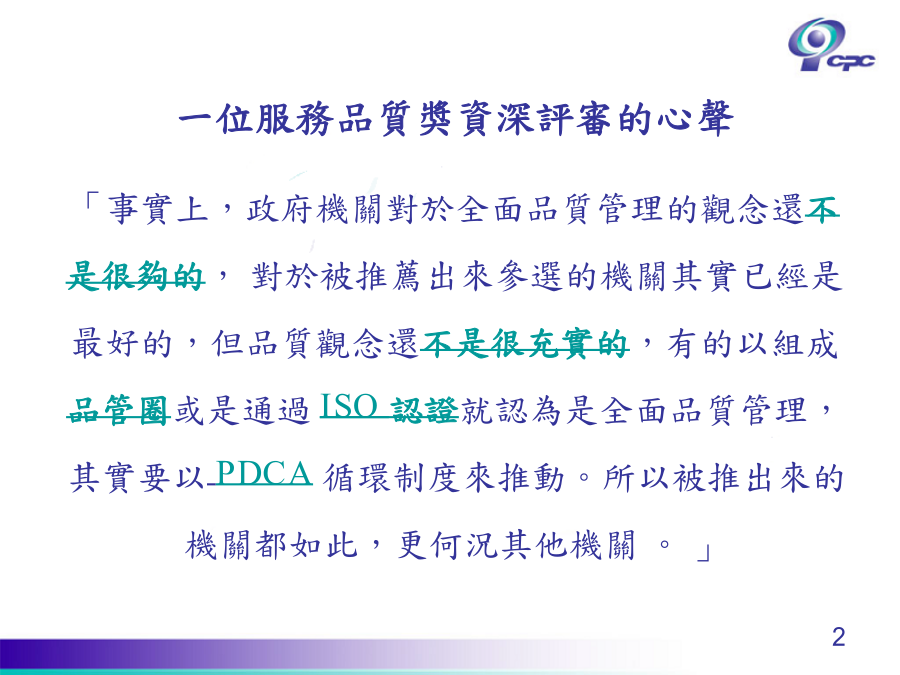 CPC

一位服務品質獎資深評審的心聲

「事實上，政府機關對於全面品質管理的觀念還不是很夠的， 對於被推薦出來參選的機關其實已經是最好的，但品質觀念還不是很充實的，有的以組成品管圈或是通過 ISO 認證就認為是全面品質管理，其實要以 PDCA 循環制度來推動。所以被推出來的機關都如此，更何況其他機關 。 」

2